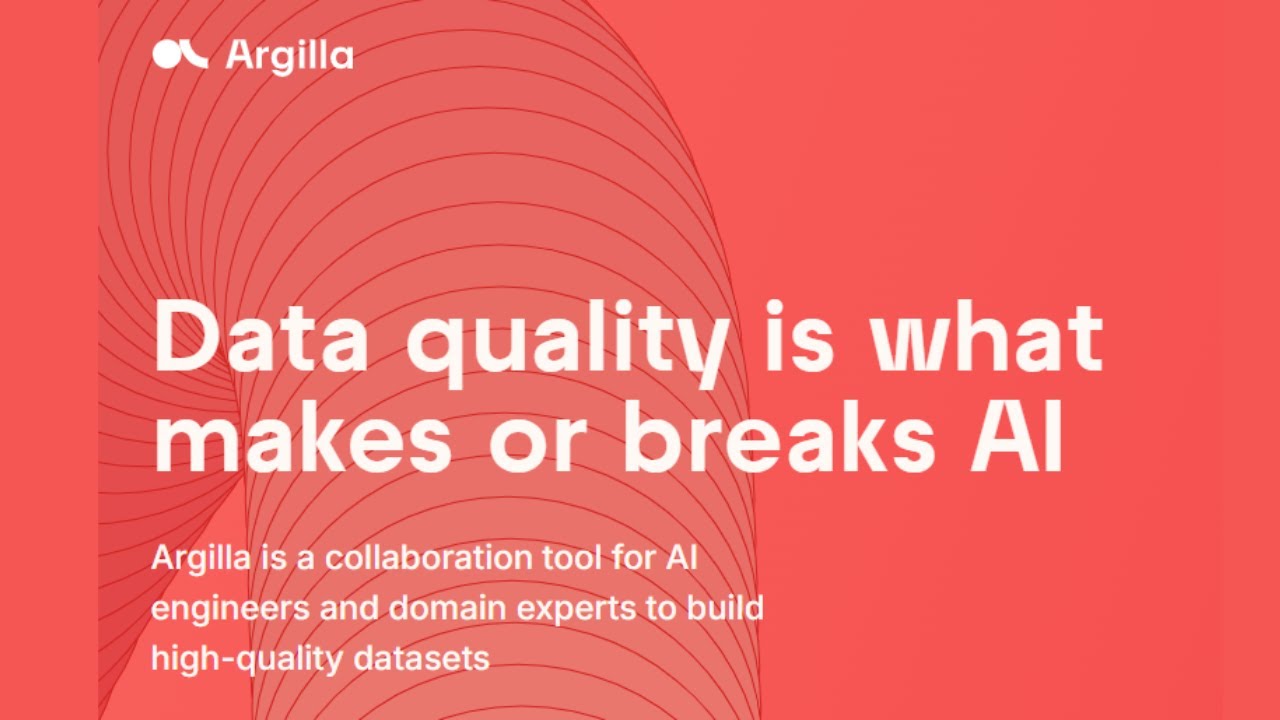 Argilla

Data quality is what makes or breaks AI

Argilla is a collaboration tool for AI engineers and domain experts to build high-quality datasets